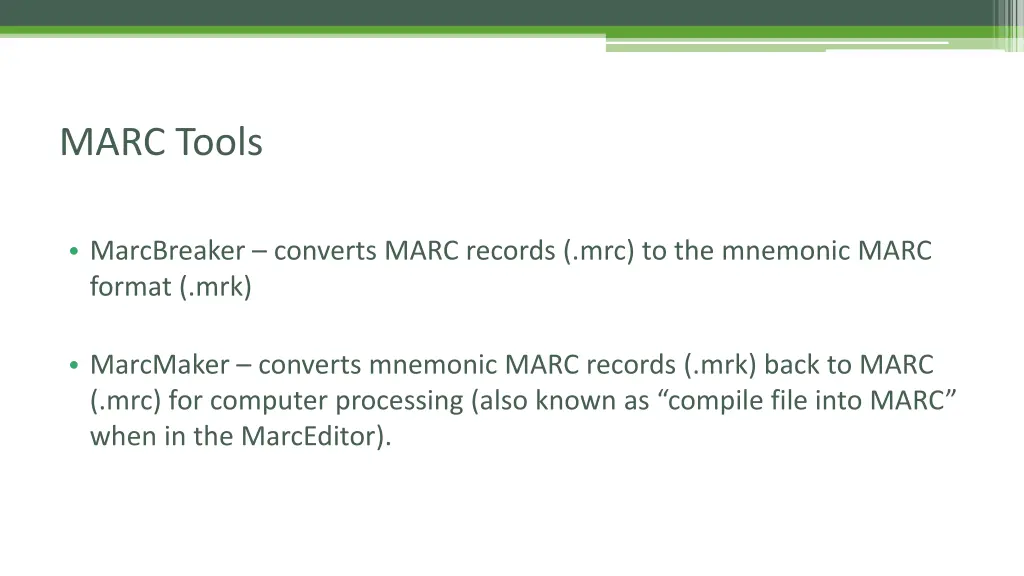 MARC Tools

• MarcBreaker – converts MARC records (.mrc) to the mnemonic MARC format (.mrk)

• MarcMaker – converts mnemonic MARC records (.mrk) back to MARC (.mrc) for computer processing (also known as “compile file into MARC” when in the MarcEditor).